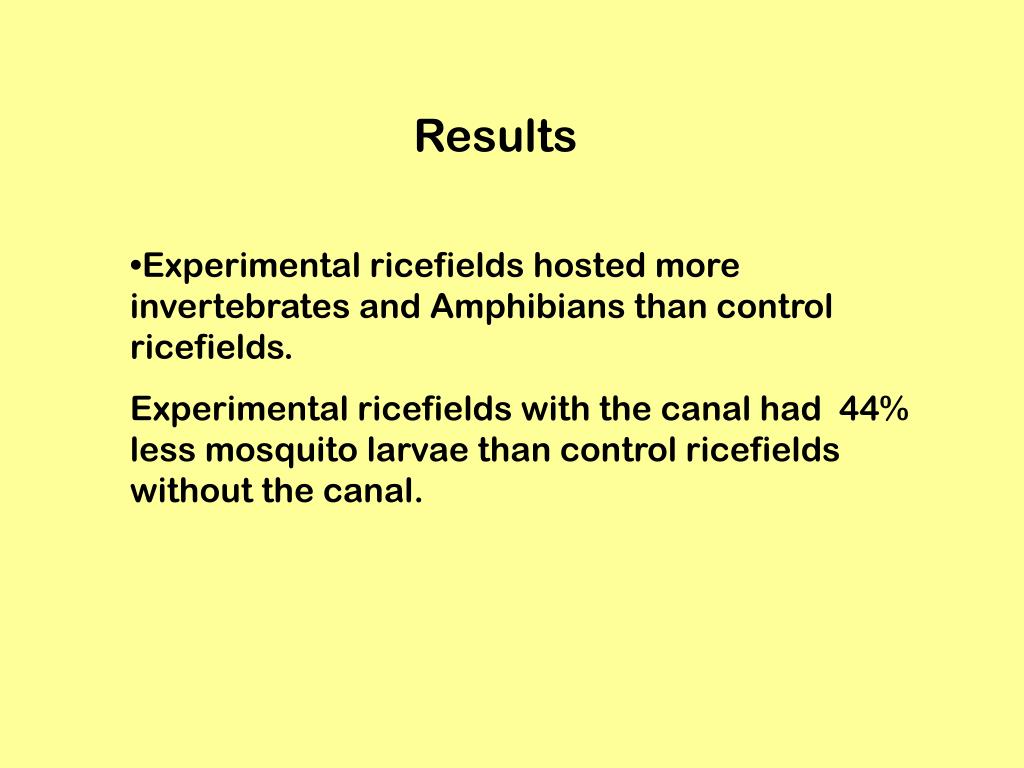 Results

•Experimental ricefields hosted more invertebrates and Amphibians than control ricefields.

Experimental ricefields with the canal had 44% less mosquito larvae than control ricefields without the canal.